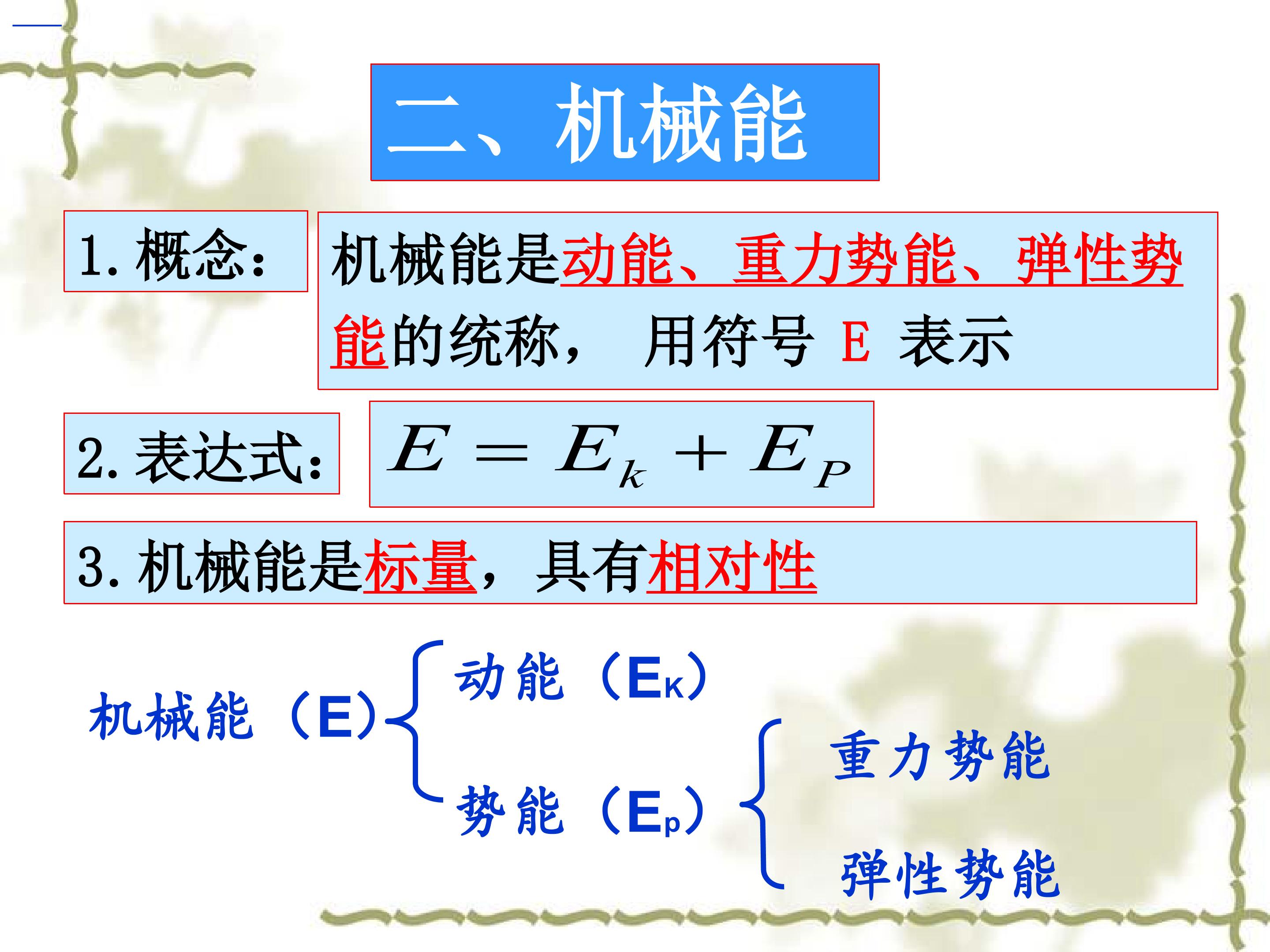 二、机械能

1. 概念：

机械能是动能、重力势能、弹性势能的统称， 用符号 E 表示

2. 表达式：

$E = E_k + E_P$

3. 机械能是标量，具有相对性

机械能（E）

动能（$E_K$）

势能（$E_p$）

重力势能

弹性势能